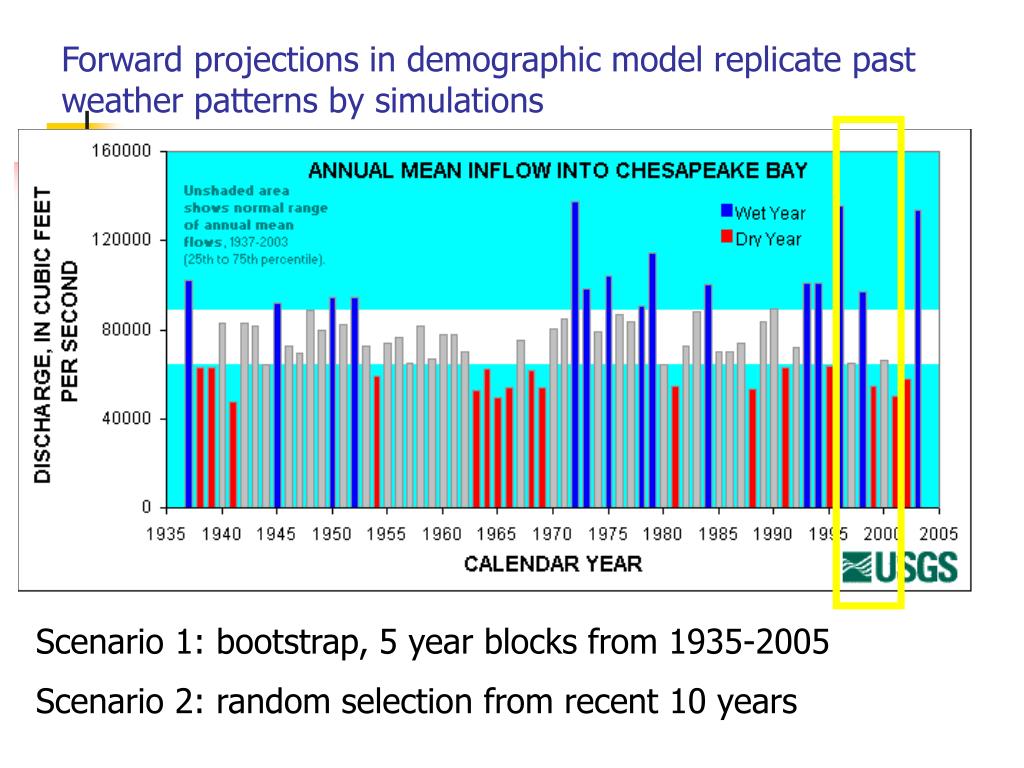 Forward projections in demographic model replicate past weather patterns by simulations

ANNUAL MEAN INFLOW INTO CHESAPEAKE BAY

Unshaded area shows normal range of annual mean flows, 1937-2003 (25th to 75th percentile).

Wet Year
Dry Year

DISCHARGE, IN CUBIC FEET PER SECOND

160000
120000
80000
40000
0

1935 1940 1945 1950 1955 1960 1965 1970 1975 1980 1985 1990 1995 2000 2005

CALENDAR YEAR

USGS

Scenario 1: bootstrap, 5 year blocks from 1935-2005

Scenario 2: random selection from recent 10 years